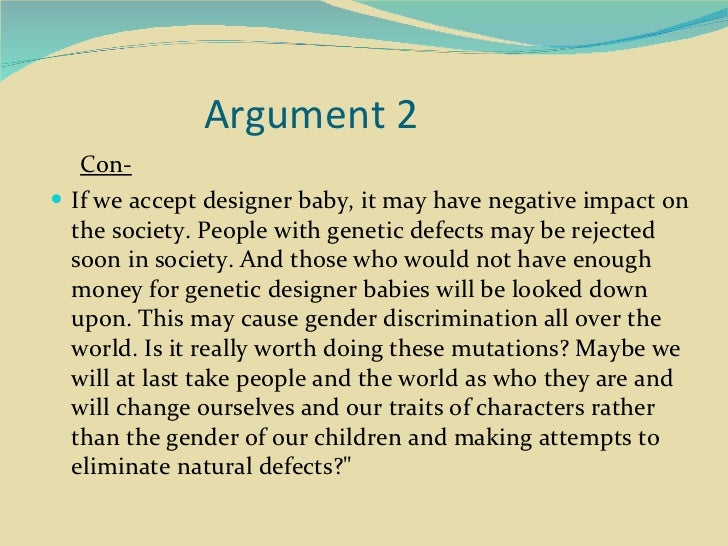 Argument 2

Con-

If we accept designer baby, it may have negative impact on the society. People with genetic defects may be rejected soon in society. And those who would not have enough money for genetic designer babies will be looked down upon. This may cause gender discrimination all over the world. Is it really worth doing these mutations? Maybe we will at last take people and the world as who they are and will change ourselves and our traits of characters rather than the gender of our children and making attempts to eliminate natural defects?"